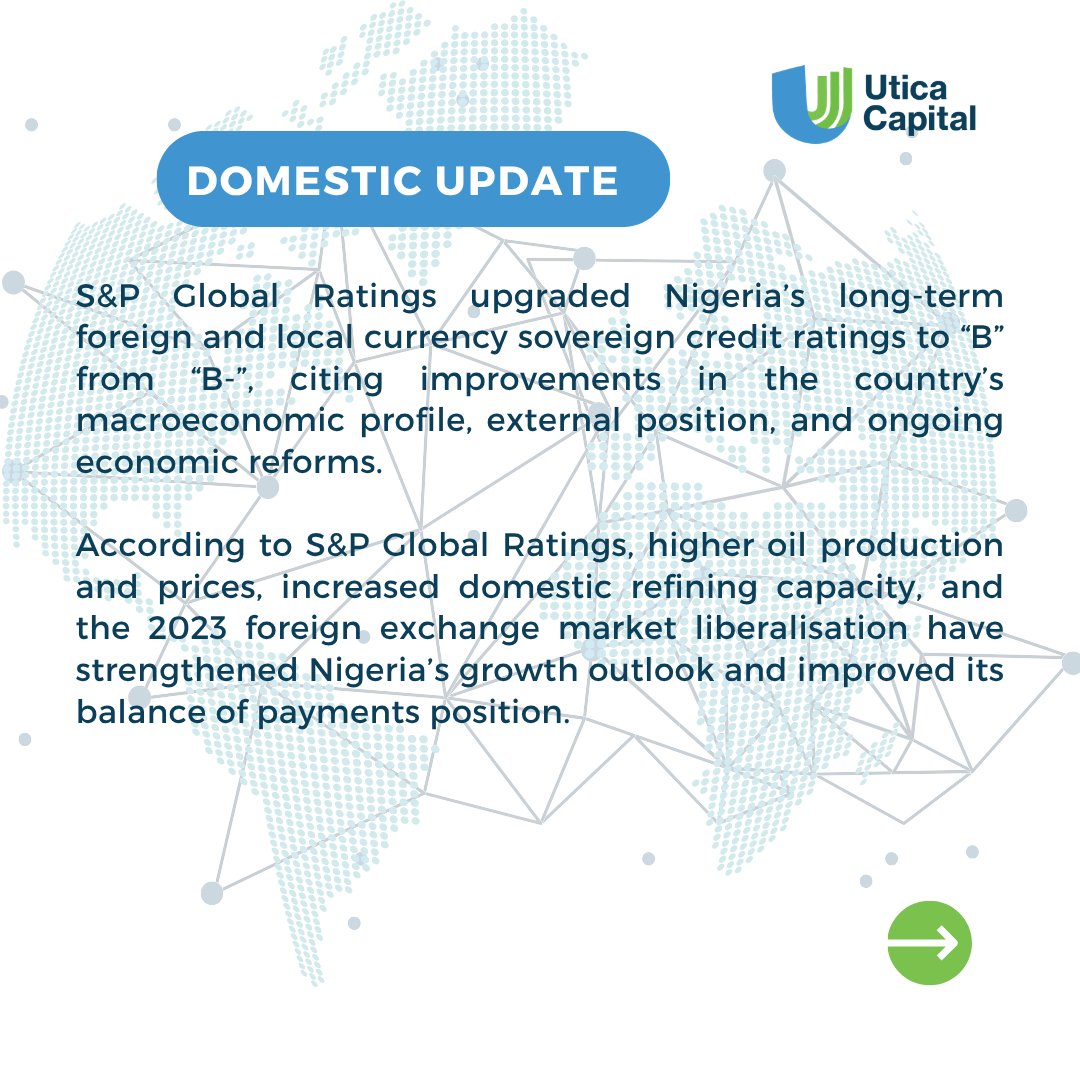 Utica Capital

DOMESTIC UPDATE

S&P Global Ratings upgraded Nigeria’s long-term foreign and local currency sovereign credit ratings to “B” from “B-”, citing improvements in the country’s macroeconomic profile, external position, and ongoing economic reforms.

According to S&P Global Ratings, higher oil production and prices, increased domestic refining capacity, and the 2023 foreign exchange market liberalisation have strengthened Nigeria’s growth outlook and improved its balance of payments position.